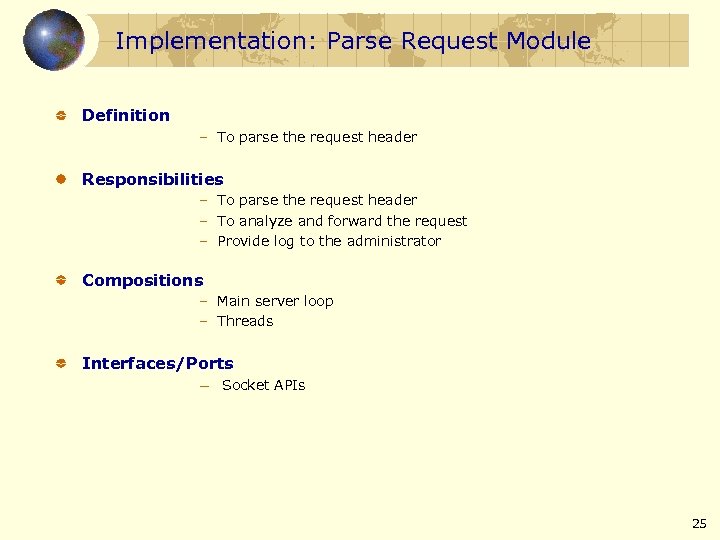 Implementation: Parse Request Module

Definition
– To parse the request header

Responsibilities
– To parse the request header
– To analyze and forward the request
– Provide log to the administrator

Compositions
– Main server loop
– Threads

Interfaces/Ports
– Socket APIs

25